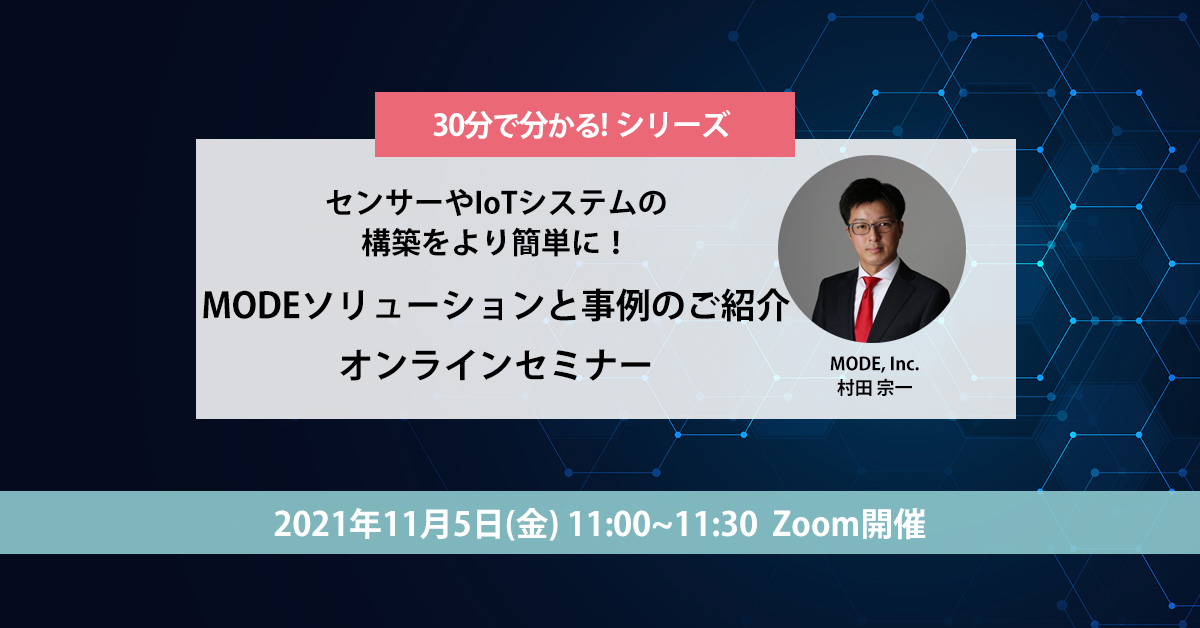 30分で分かる! シリーズ

センサーやIoTシステムの構築をより簡単に！

MODEソリューションと事例のご紹介

オンラインセミナー

MODE, Inc.
村田 宗一

2021年11月5日(金) 11:00~11:30 Zoom開催